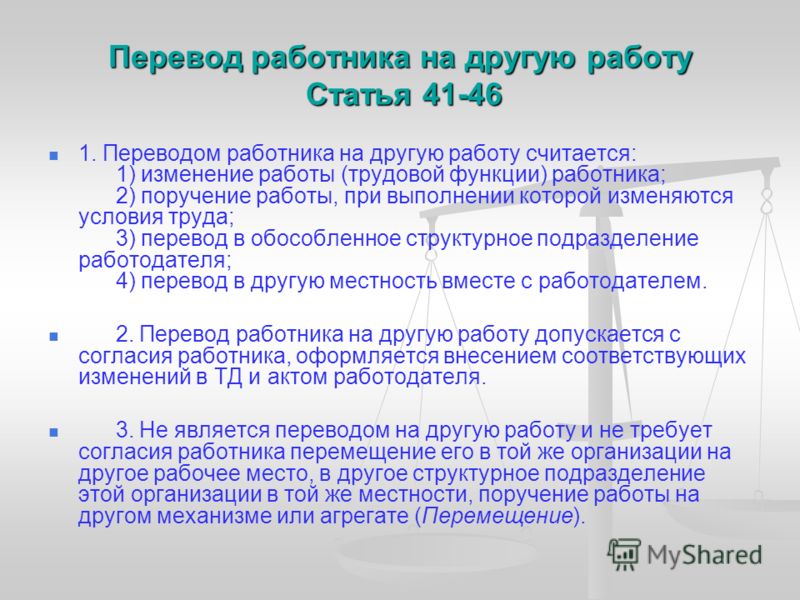 Перевод работника на другую работу
Статья 41-46

1. Переводом работника на другую работу считается:
1) изменение работы (трудовой функции) работника;
2) поручение работы, при выполнении которой изменяются условия труда;
3) перевод в обособленное структурное подразделение работодателя;
4) перевод в другую местность вместе с работодателем.

2. Перевод работника на другую работу допускается с согласия работника, оформляется внесением соответствующих изменений в ТД и актом работодателя.

3. Не является переводом на другую работу и не требует согласия работника перемещение его в той же организации на другое рабочее место, в другое структурное подразделение этой организации в той же местности, поручение работы на другом механизме или агрегате (Перемещение).

MyShared